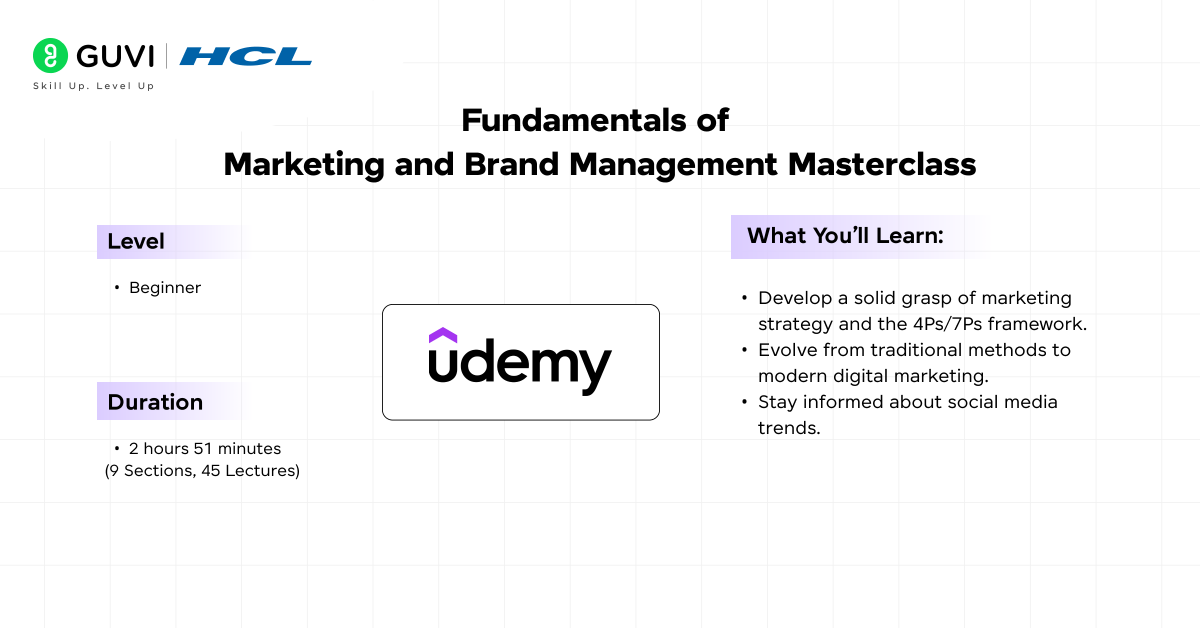 GUVI | HCL
Skill Up. Level Up

Fundamentals of
Marketing and Brand Management Masterclass

Level

• Beginner

Duration

• 2 hours 51 minutes (9 Sections, 45 Lectures)

udemy

What You'll Learn:

• Develop a solid grasp of marketing strategy and the 4Ps/7Ps framework.
• Evolve from traditional methods to modern digital marketing.
• Stay informed about social media trends.